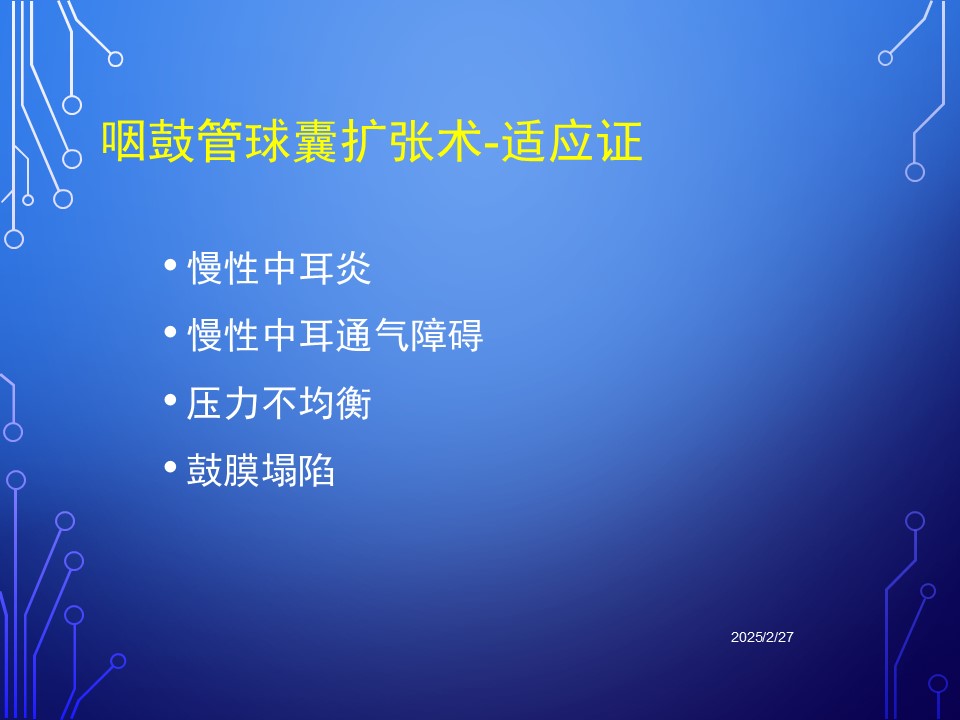 咽鼓管球囊扩张术-适应证

• 慢性中耳炎
• 慢性中耳通气障碍
• 压力不均衡
• 鼓膜塌陷

2025/2/27